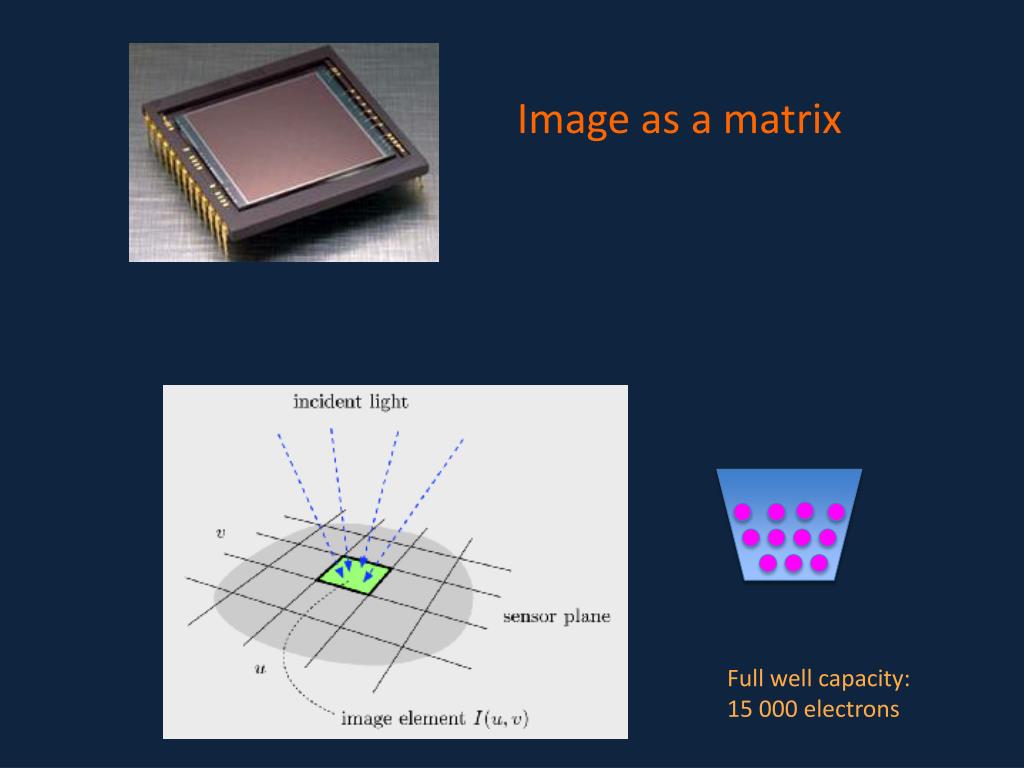 Image as a matrix

incident light

$v$

sensor plane

$u$

image element $I(u, v)$

Full well capacity:
15 000 electrons